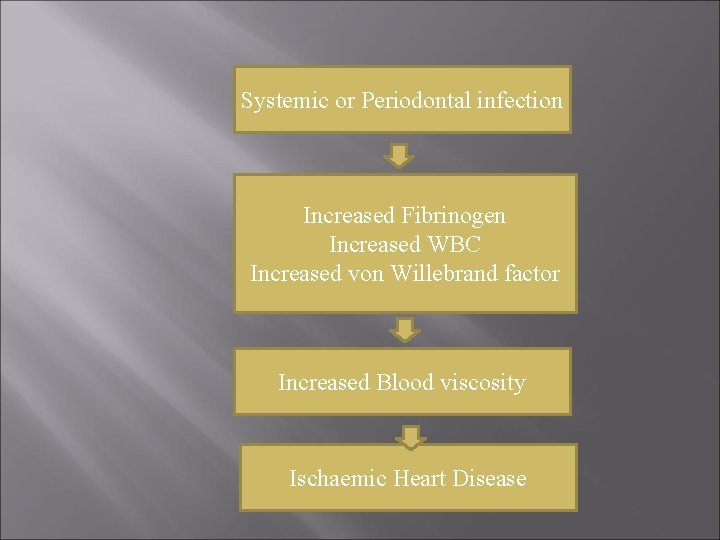 Systemic or Periodontal infection

Increased Fibrinogen
Increased WBC
Increased von Willebrand factor

Increased Blood viscosity

Ischaemic Heart Disease